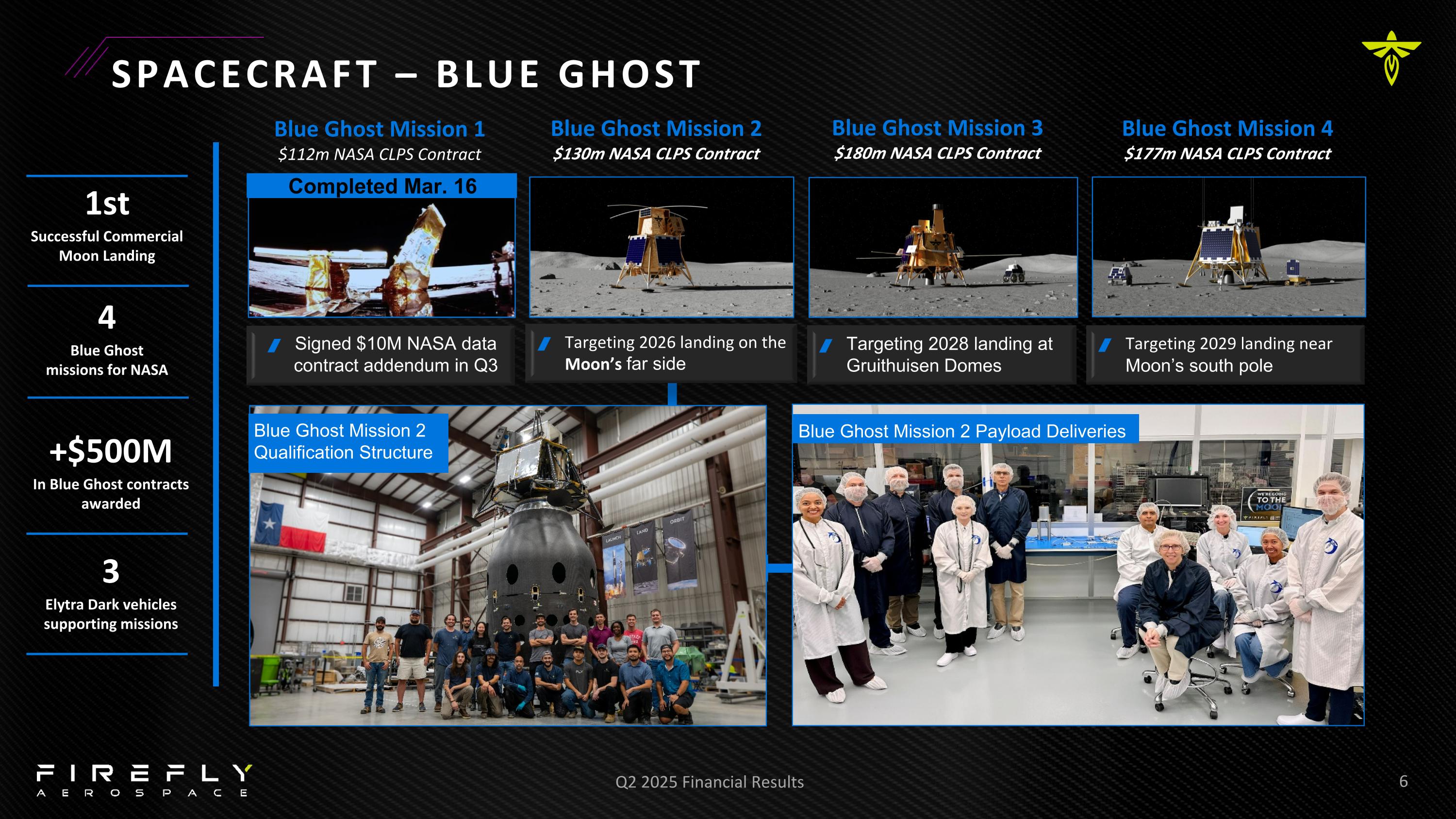 SPACECRAFT – BLUE GHOST

1st
Successful Commercial Moon Landing

4
Blue Ghost missions for NASA

+$500M
In Blue Ghost contracts awarded

3
Elytra Dark vehicles supporting missions

Blue Ghost Mission 1
$112m NASA CLPS Contract

Completed Mar. 16

Signed $10M NASA data contract addendum in Q3

Blue Ghost Mission 2
$130m NASA CLPS Contract

Targeting 2026 landing on the Moon's far side

Blue Ghost Mission 3
$180m NASA CLPS Contract

Targeting 2028 landing at Gruithuisen Domes

Blue Ghost Mission 4
$177m NASA CLPS Contract

Targeting 2029 landing near Moon's south pole

Blue Ghost Mission 2 Qualification Structure

LAUNCH LAND ORBIT

Blue Ghost Mission 2 Payload Deliveries

WE'RE GOING TO THE MOON

FIREFLY AEROSPACE

Q2 2025 Financial Results

6